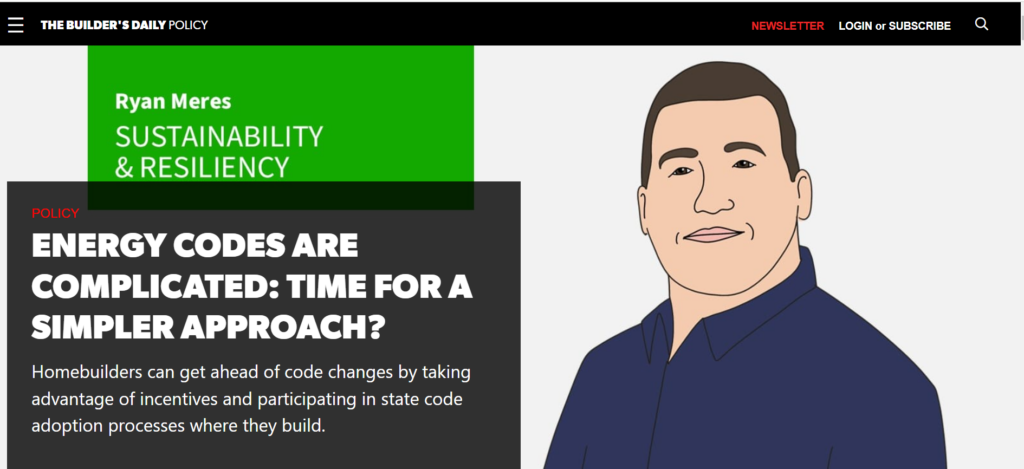 THE BUILDER'S DAILY POLICY

NEWSLETTER LOGIN or SUBSCRIBE

Ryan Meres
SUSTAINABILITY & RESILIENCY

POLICY

ENERGY CODES ARE COMPLICATED: TIME FOR A SIMPLER APPROACH?

Homebuilders can get ahead of code changes by taking advantage of incentives and participating in state code adoption processes where they build.